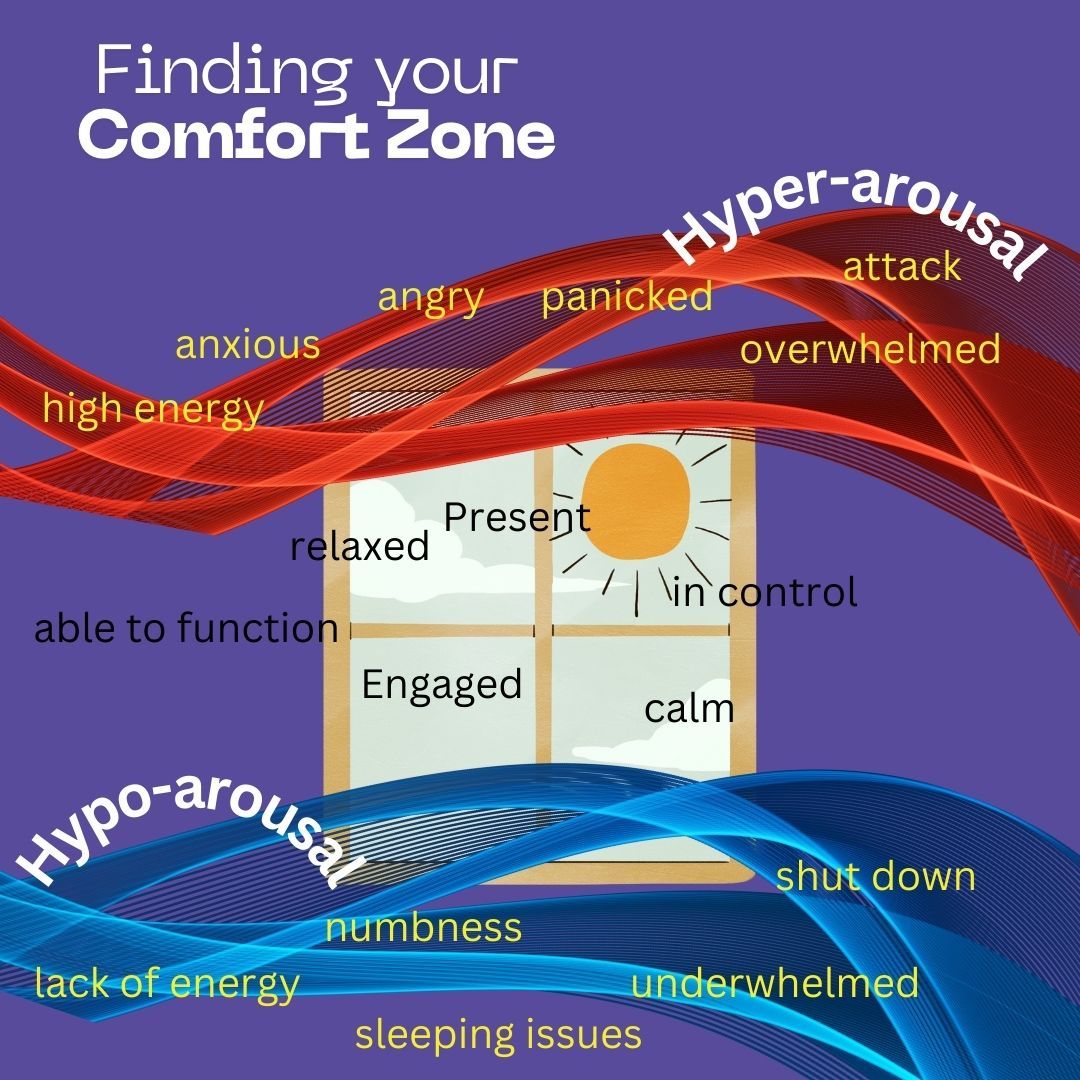 Finding your
Comfort Zone

Hyper-arousal

attack

angry

panicked

anxious

overwhelmed

high energy

Present

relaxed

in control

able to function

Engaged

calm

Hypo-arousal

shut down

numbness

lack of energy

underwhelmed

sleeping issues